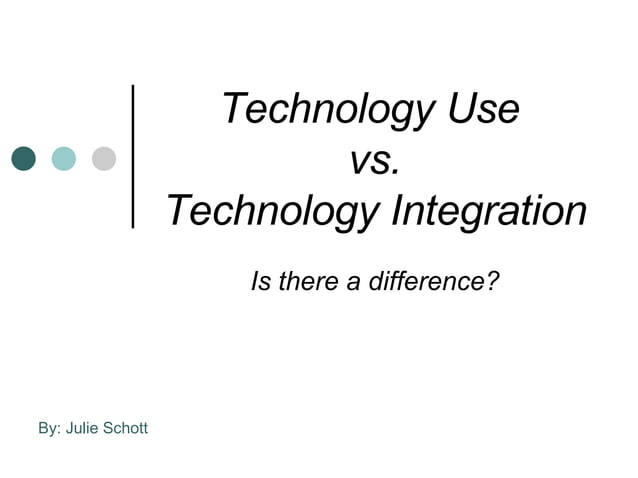 Technology Use
vs.
Technology Integration

Is there a difference?

By: Julie Schott